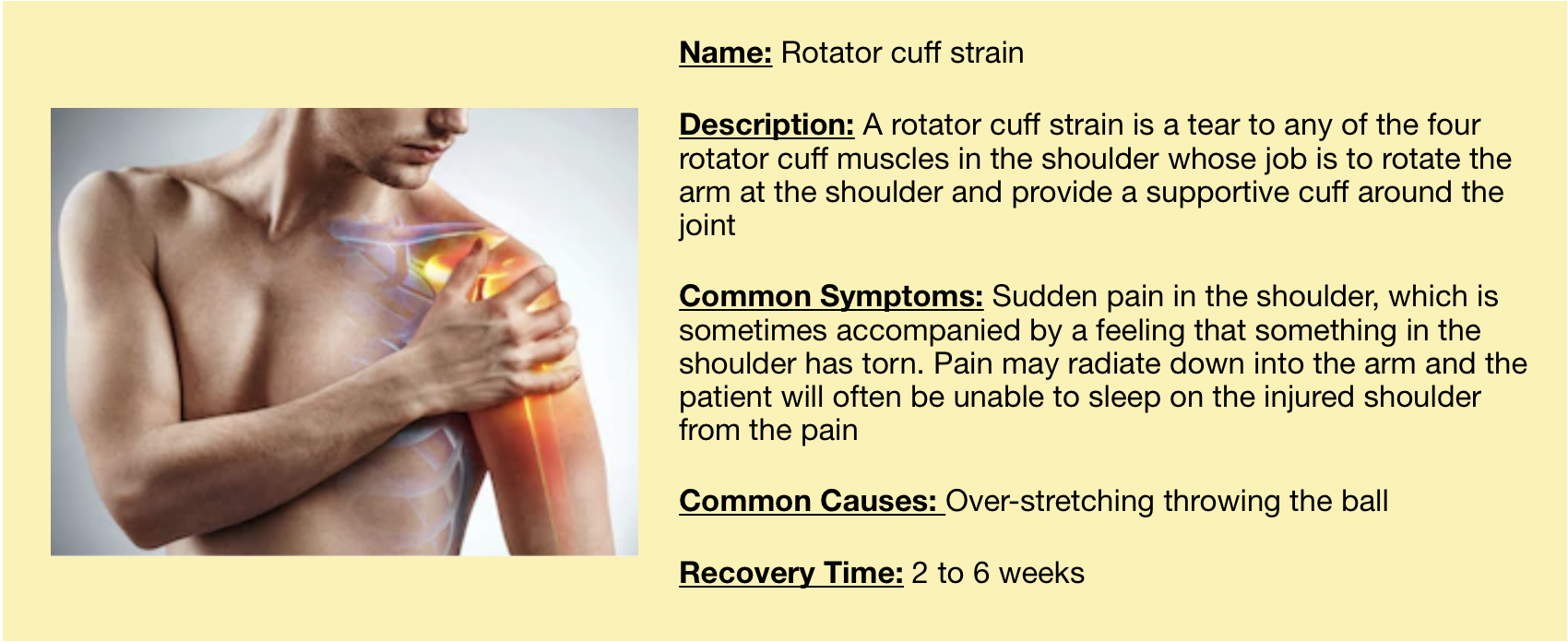 Name: Rotator cuff strain

Description: A rotator cuff strain is a tear to any of the four rotator cuff muscles in the shoulder whose job is to rotate the arm at the shoulder and provide a supportive cuff around the joint

Common Symptoms: Sudden pain in the shoulder, which is sometimes accompanied by a feeling that something in the shoulder has torn. Pain may radiate down into the arm and the patient will often be unable to sleep on the injured shoulder from the pain

Common Causes: Over-stretching throwing the ball

Recovery Time: 2 to 6 weeks